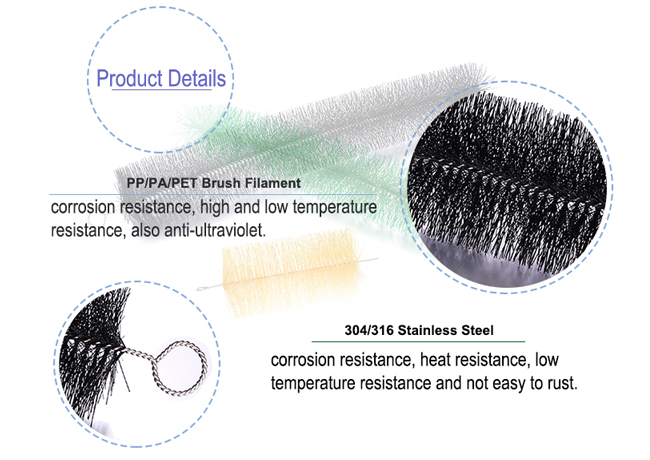 Product Details

PP/PA/PET Brush Filament

corrosion resistance, high and low temperature resistance, also anti-ultraviolet.

304/316 Stainless Steel

corrosion resistance, heat resistance, low temperature resistance and not easy to rust.